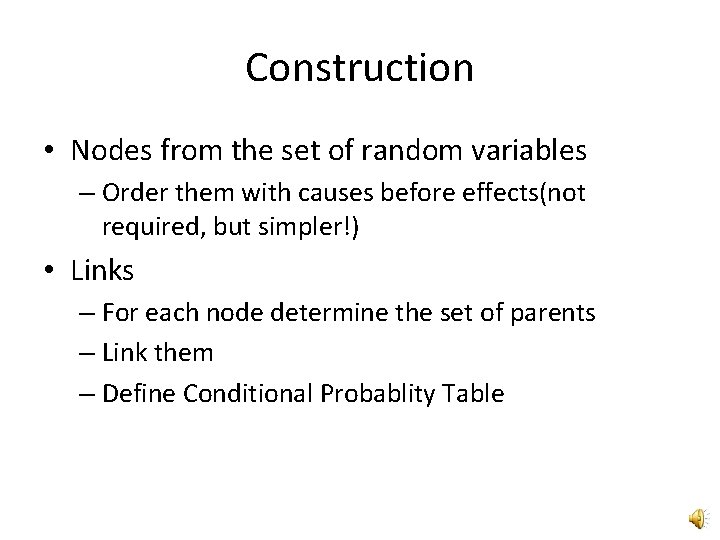 Construction

• Nodes from the set of random variables
– Order them with causes before effects(not required, but simpler!)

• Links
– For each node determine the set of parents
– Link them
– Define Conditional Probablity Table